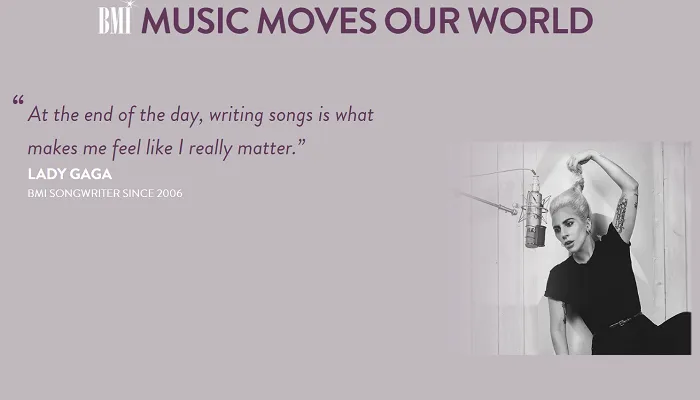 BMI MUSIC MOVES OUR WORLD

“At the end of the day, writing songs is what makes me feel like I really matter.”

LADY GAGA

BMI SONGWRITER SINCE 2006